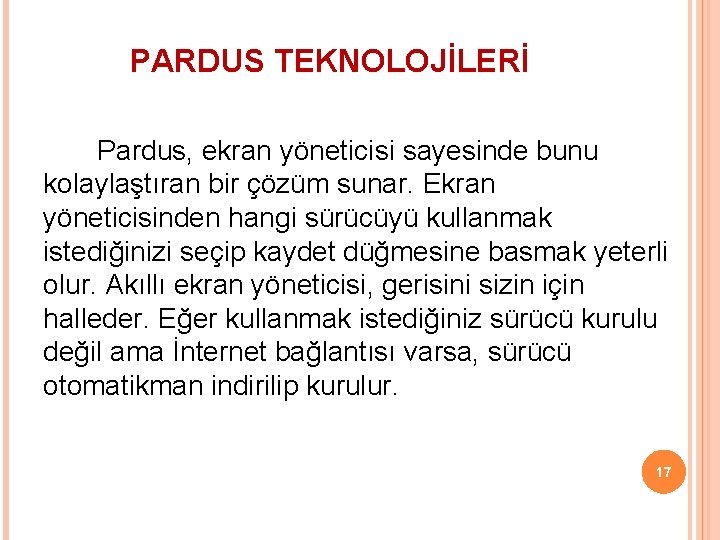 PARDUS TEKNOLOJİLERİ

Pardus, ekran yöneticisi sayesinde bunu kolaylaştıran bir çözüm sunar. Ekran yöneticisinden hangi sürücüyü kullanmak istediğinizi seçip kaydet düğmesine basmak yeterli olur. Akıllı ekran yöneticisi, gerisini sizin için halleder. Eğer kullanmak istediğiniz sürücü kurulu değil ama İnternet bağlantısı varsa, sürücü otomatikman indirilip kurulur.

17